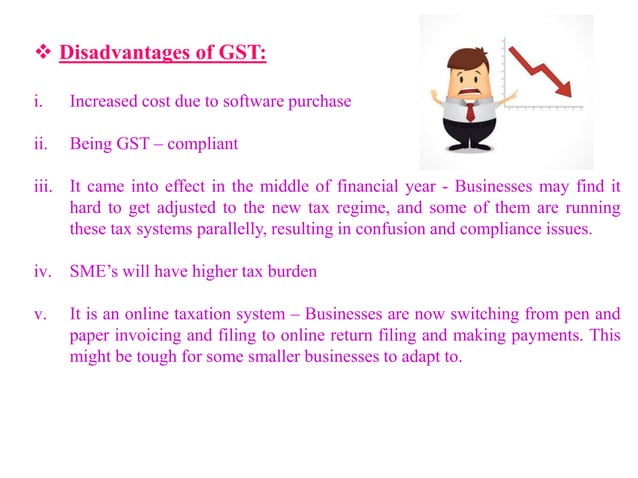 ❖ Disadvantages of GST:

i. Increased cost due to software purchase

ii. Being GST – compliant

iii. It came into effect in the middle of financial year - Businesses may find it hard to get adjusted to the new tax regime, and some of them are running these tax systems parallelly, resulting in confusion and compliance issues.

iv. SME's will have higher tax burden

v. It is an online taxation system – Businesses are now switching from pen and paper invoicing and filing to online return filing and making payments. This might be tough for some smaller businesses to adapt to.